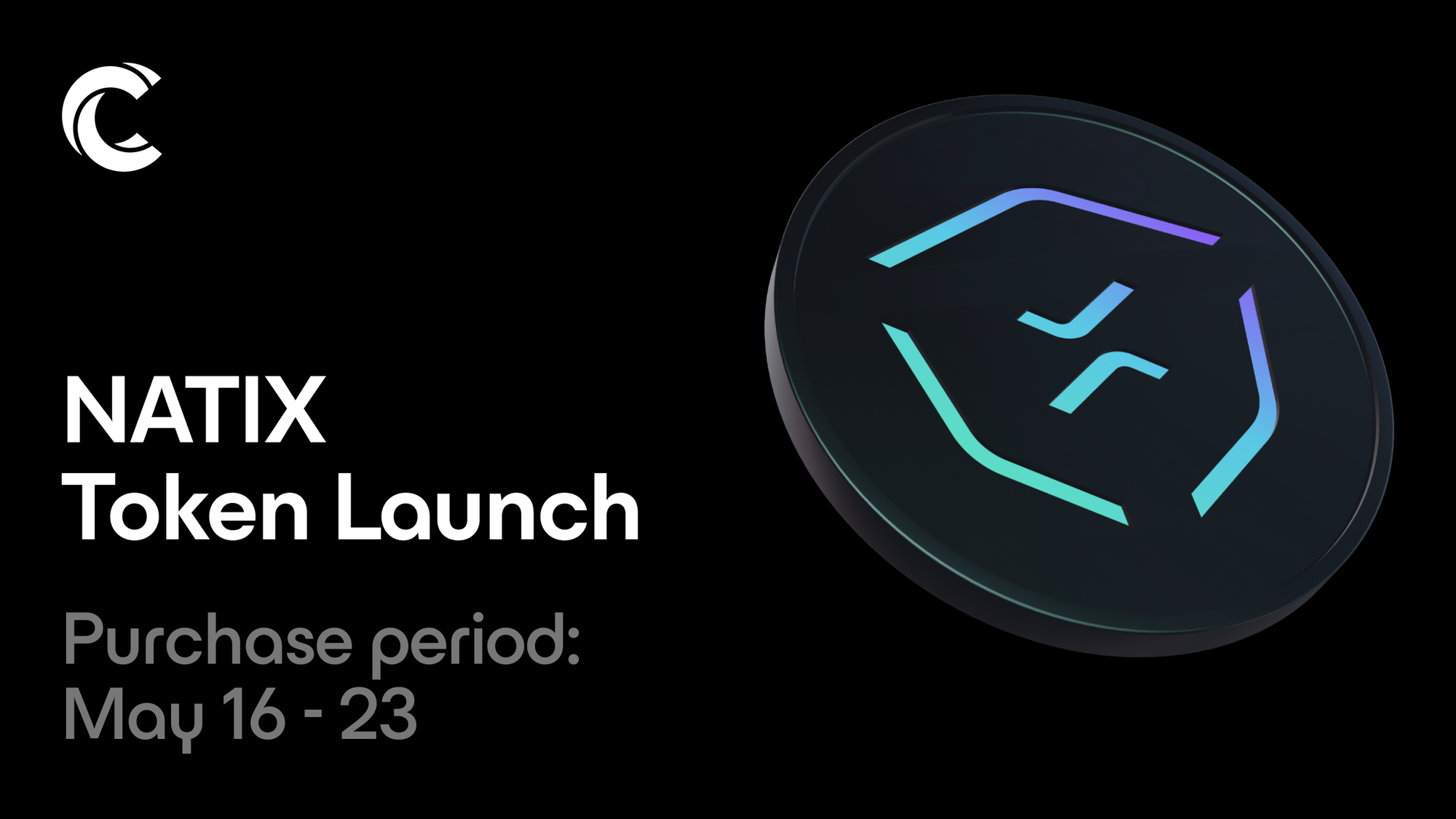 NATIX
Token Launch

Purchase period:
May 16 - 23